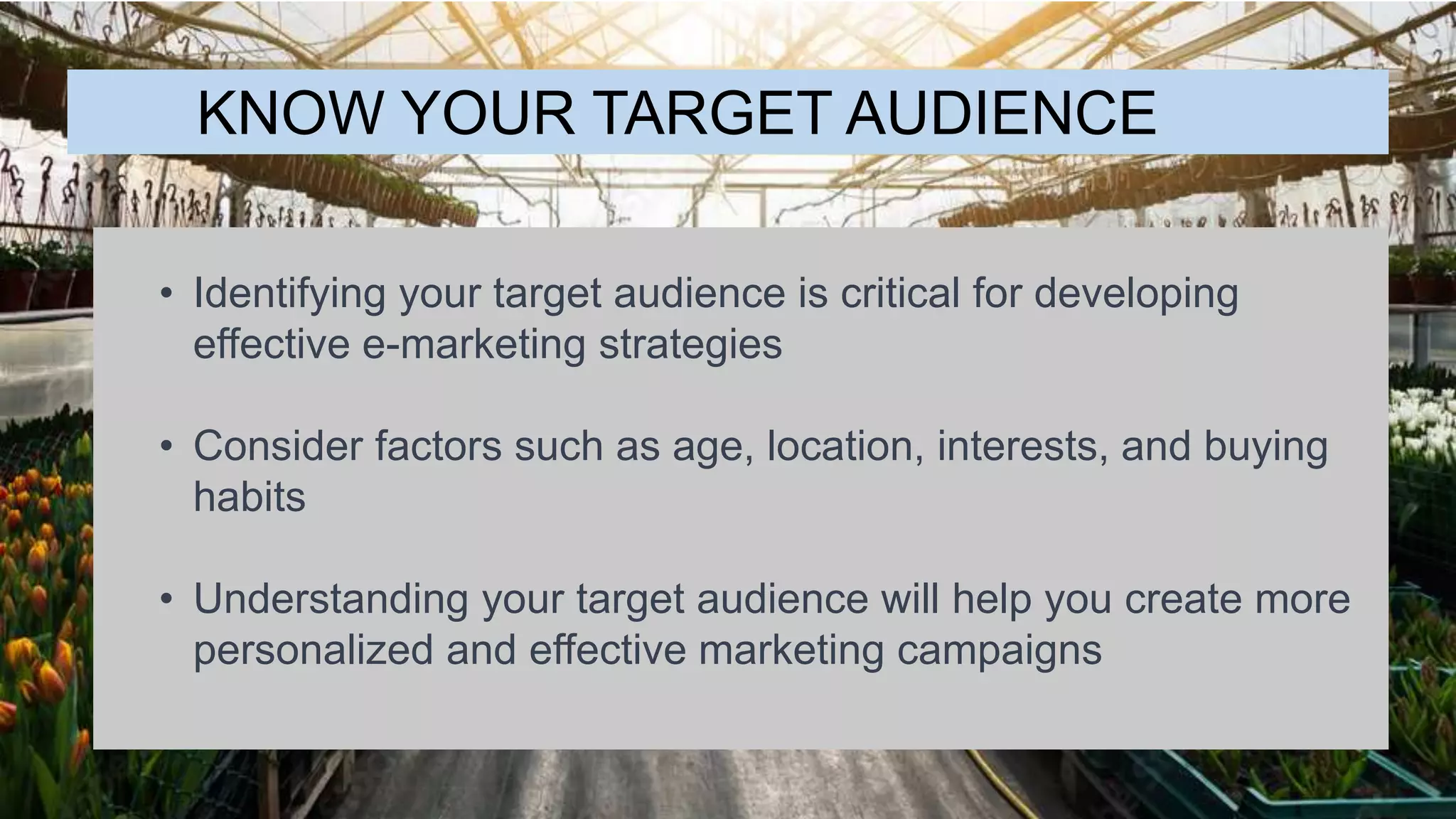 KNOW YOUR TARGET AUDIENCE

• Identifying your target audience is critical for developing effective e-marketing strategies

• Consider factors such as age, location, interests, and buying habits

• Understanding your target audience will help you create more personalized and effective marketing campaigns